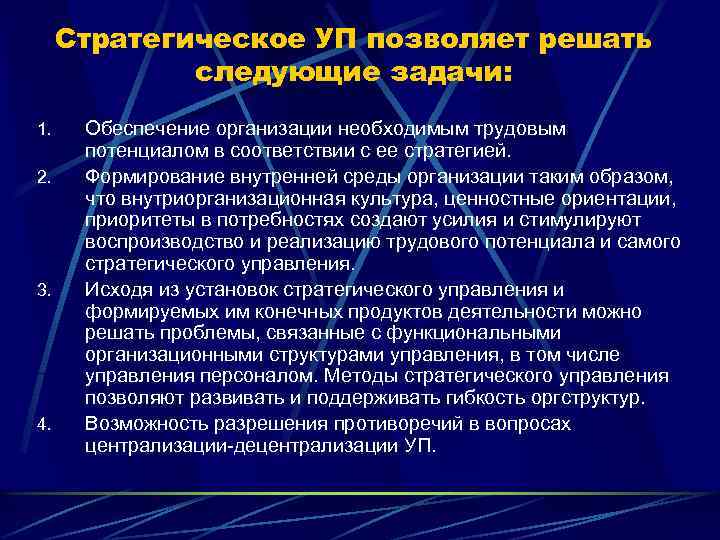 Стратегическое УП позволяет решать следующие задачи:

1. Обеспечение организации необходимым трудовым потенциалом в соответствии с ее стратегией.
2. Формирование внутренней среды организации таким образом, что внутриорганизационная культура, ценностные ориентации, приоритеты в потребностях создают усилия и стимулируют воспроизводство и реализацию трудового потенциала и самого стратегического управления.
3. Исходя из установок стратегического управления и формируемых им конечных продуктов деятельности можно решать проблемы, связанные с функциональными организационными структурами управления, в том числе управления персоналом. Методы стратегического управления позволяют развивать и поддерживать гибкость оргструктур.
4. Возможность разрешения противоречий в вопросах централизации-децентрализации УП.